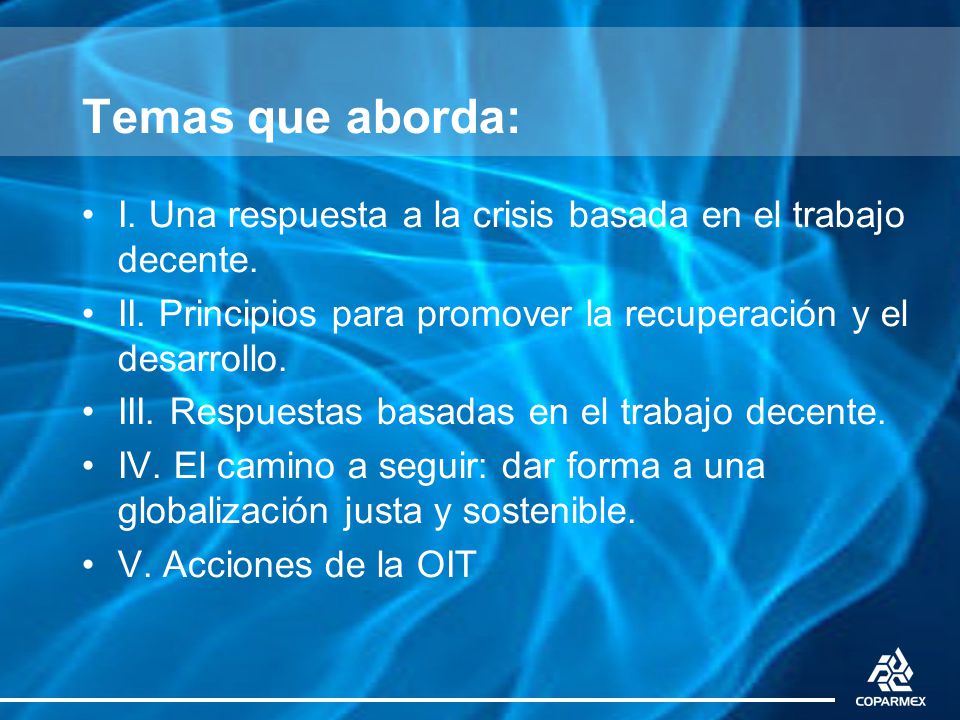 Temas que aborda:

• I. Una respuesta a la crisis basada en el trabajo decente.
• II. Principios para promover la recuperación y el desarrollo.
• III. Respuestas basadas en el trabajo decente.
• IV. El camino a seguir: dar forma a una globalización justa y sostenible.
• V. Acciones de la OIT

COPARMEX